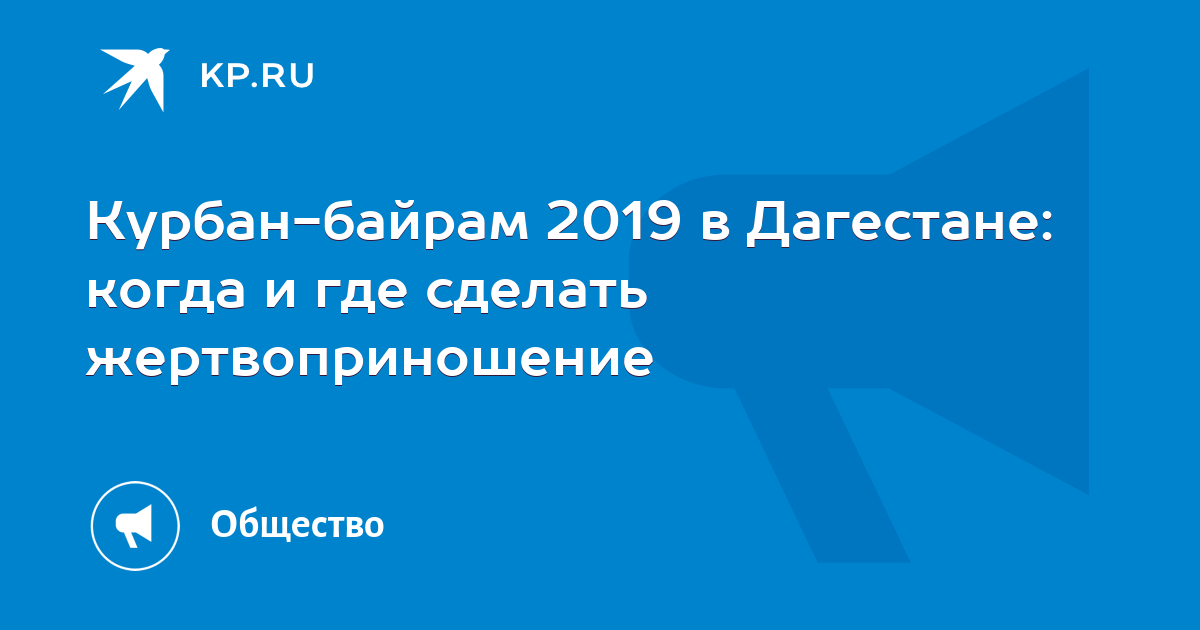 KP.RU

Курбан-байрам 2019 в Дагестане: когда и где сделать жертвоприношение

Общество